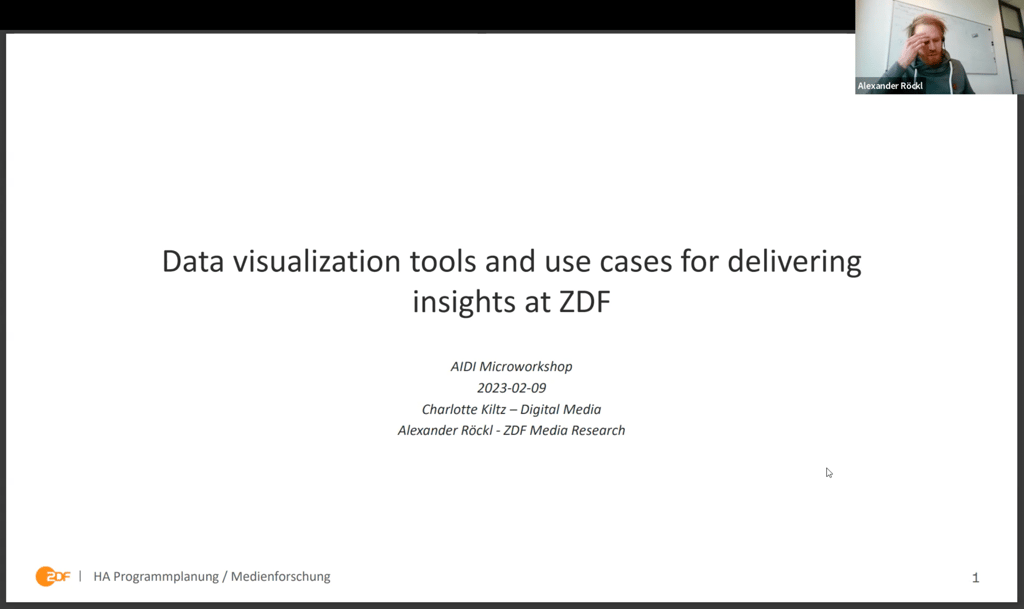 Alexander Röckl

Data visualization tools and use cases for delivering insights at ZDF

AIDI Microworkshop
2023-02-09
Charlotte Kiltz – Digital Media
Alexander Röckl - ZDF Media Research

ZDF | HA Programmplanung / Medienforschung

1